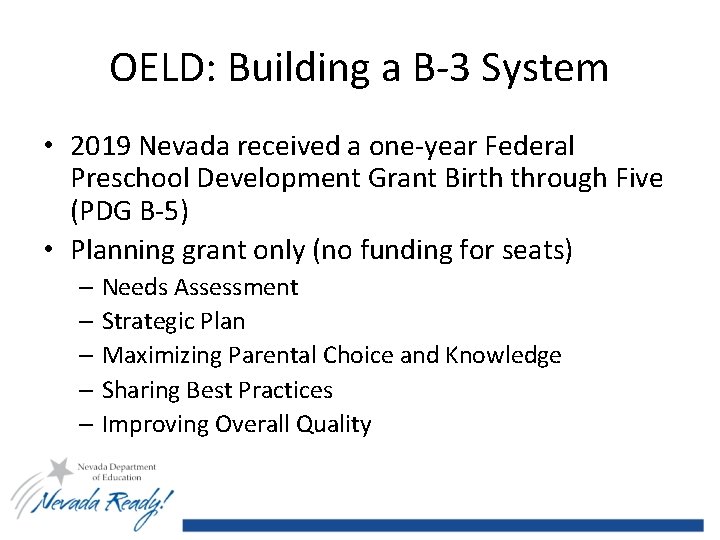 OELD: Building a B-3 System

• 2019 Nevada received a one-year Federal Preschool Development Grant Birth through Five (PDG B-5)
• Planning grant only (no funding for seats)
– Needs Assessment
– Strategic Plan
– Maximizing Parental Choice and Knowledge
– Sharing Best Practices
– Improving Overall Quality

Nevada Department of Education
Nevada Ready!